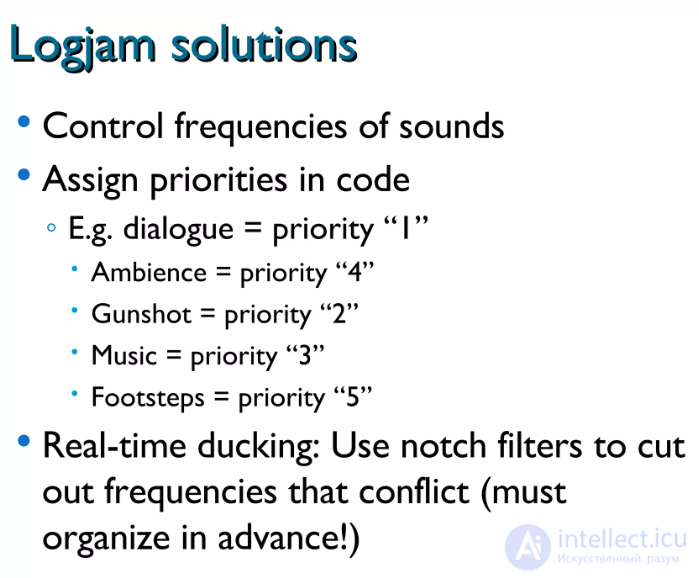 Logjam solutions

• Control frequencies of sounds

• Assign priorities in code

◦ E.g. dialogue = priority "1"

• Ambience = priority "4"

• Gunshot = priority "2"

• Music = priority "3"

• Footsteps = priority "5"

• Real-time ducking: Use notch filters to cut out frequencies that conflict (must organize in advance!)

intellect.icu
Искусственный разум